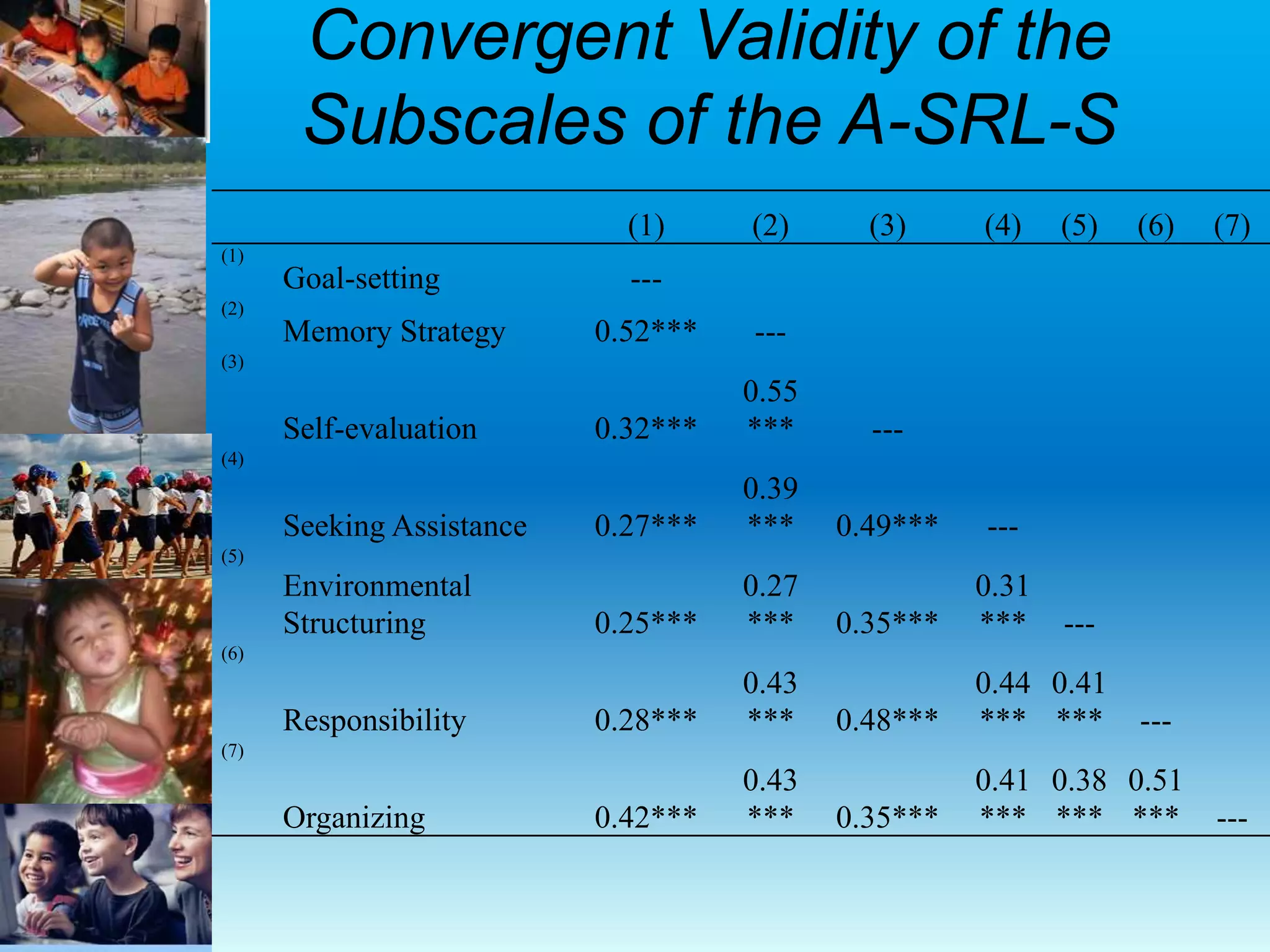 Convergent Validity of the Subscales of the A-SRL-S

| | | (1) | (2) | (3) | (4) | (5) | (6) | (7) |
|---|---|---|---|---|---|---|---|---|
| (1) | Goal-setting | --- | | | | | | |
| (2) | Memory Strategy | 0.52*** | --- | | | | | |
| (3) | Self-evaluation | 0.32*** | 0.55 *** | --- | | | | |
| (4) | Seeking Assistance | 0.27*** | 0.39 *** | 0.49*** | --- | | | |
| (5) | Environmental Structuring | 0.25*** | 0.27 *** | 0.35*** | 0.31 *** | --- | | |
| (6) | Responsibility | 0.28*** | 0.43 *** | 0.48*** | 0.44 *** | 0.41 *** | --- | |
| (7) | Organizing | 0.42*** | 0.43 *** | 0.35*** | 0.41 *** | 0.38 *** | 0.51 *** | --- |